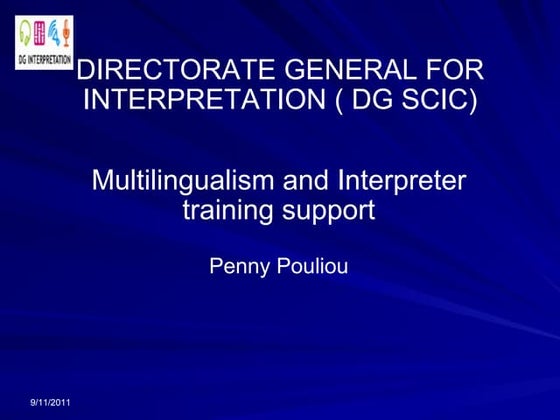 DG INTERPRETATION

DIRECTORATE GENERAL FOR INTERPRETATION ( DG SCIC)

Multilingualism and Interpreter training support

Penny Pouliou

9/11/2011